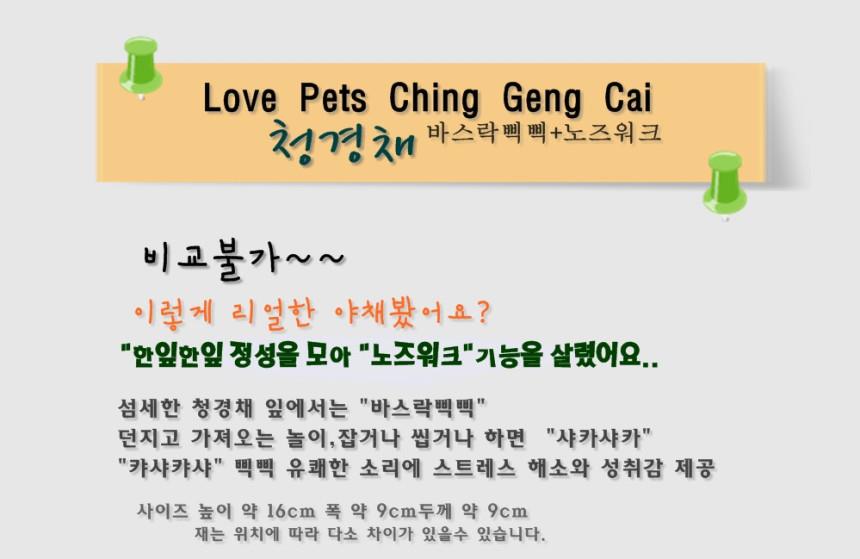 Love Pets Ching Geng Cai
청경채 바스락삑삑+노즈워크

비교불가~~

이렇게 리얼한 야채봤어요?

"한잎한잎 정성을 모아 "노즈워크"기능을 살렸어요..

섬세한 청경채 잎에서는 "바스락삑삑"
던지고 가져오는 놀이,잡거나 씹거나 하면 "샤카샤카"
"캬샤캬샤" 삑삑 유쾌한 소리에 스트레스 해소와 성취감 제공

사이즈 높이 약 16cm 폭 약 9cm두께 약 9cm
재는 위치에 따라 다소 차이가 있을수 있습니다.